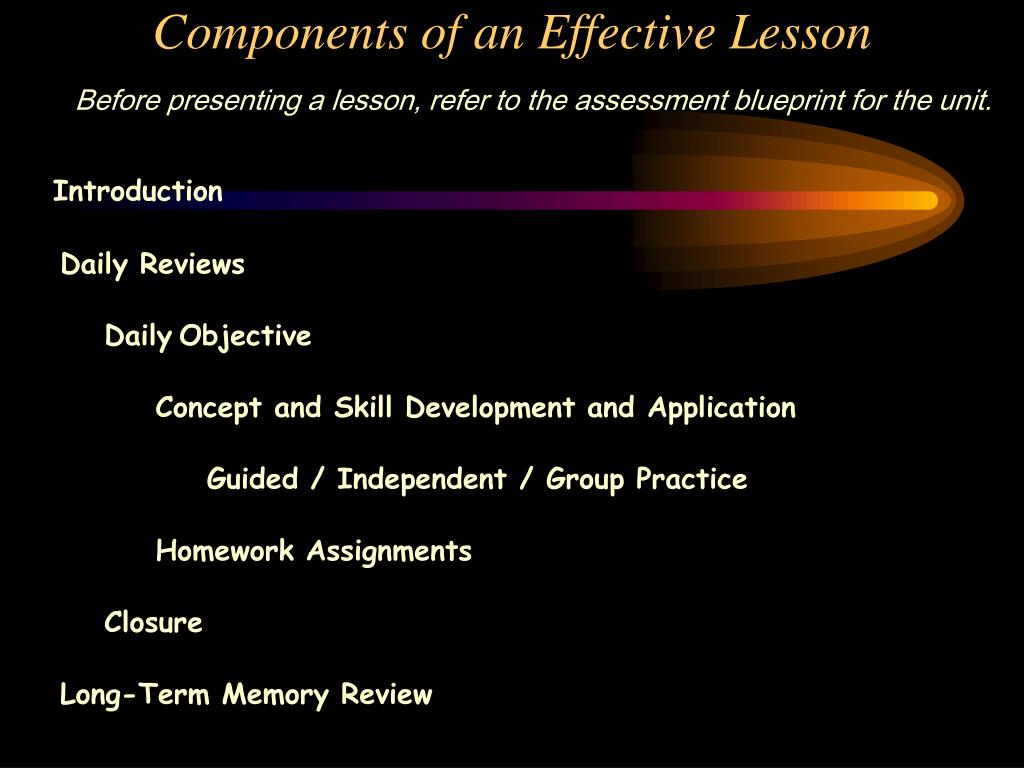 Components of an Effective Lesson

Before presenting a lesson, refer to the assessment blueprint for the unit.

Introduction

Daily Reviews

Daily Objective

Concept and Skill Development and Application

Guided / Independent / Group Practice

Homework Assignments

Closure

Long-Term Memory Review